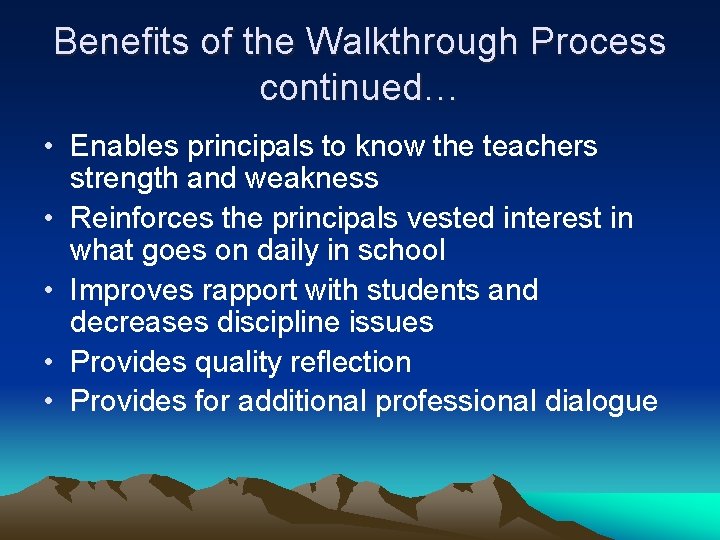 Benefits of the Walkthrough Process continued…

• Enables principals to know the teachers strength and weakness
• Reinforces the principals vested interest in what goes on daily in school
• Improves rapport with students and decreases discipline issues
• Provides quality reflection
• Provides for additional professional dialogue